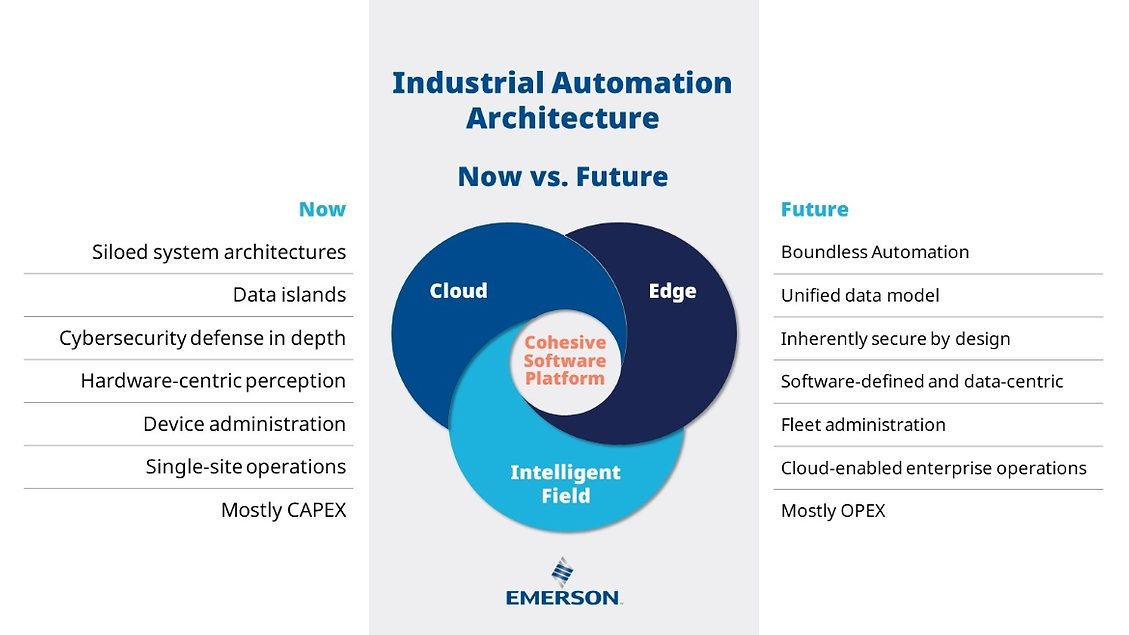 Industrial Automation Architecture

Now vs. Future

Now

Siloed system architectures

Data islands

Cybersecurity defense in depth

Hardware-centric perception

Device administration

Single-site operations

Mostly CAPEX

Cloud

Edge

Cohesive Software Platform

Intelligent Field

Future

Boundless Automation

Unified data model

Inherently secure by design

Software-defined and data-centric

Fleet administration

Cloud-enabled enterprise operations

Mostly OPEX

EMERSON.